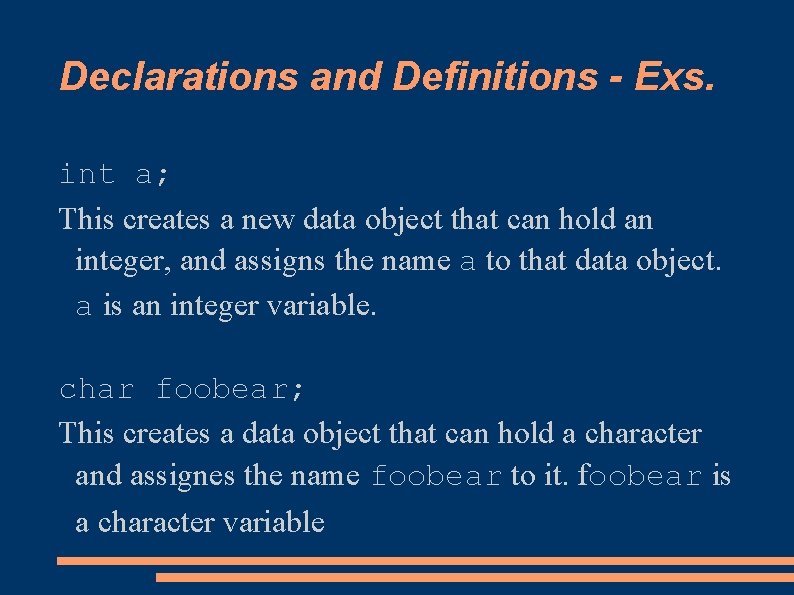 Declarations and Definitions - Exs.

int a;

This creates a new data object that can hold an integer, and assigns the name a to that data object. a is an integer variable.

char foobear;

This creates a data object that can hold a character and assignes the name foobear to it. foobear is a character variable